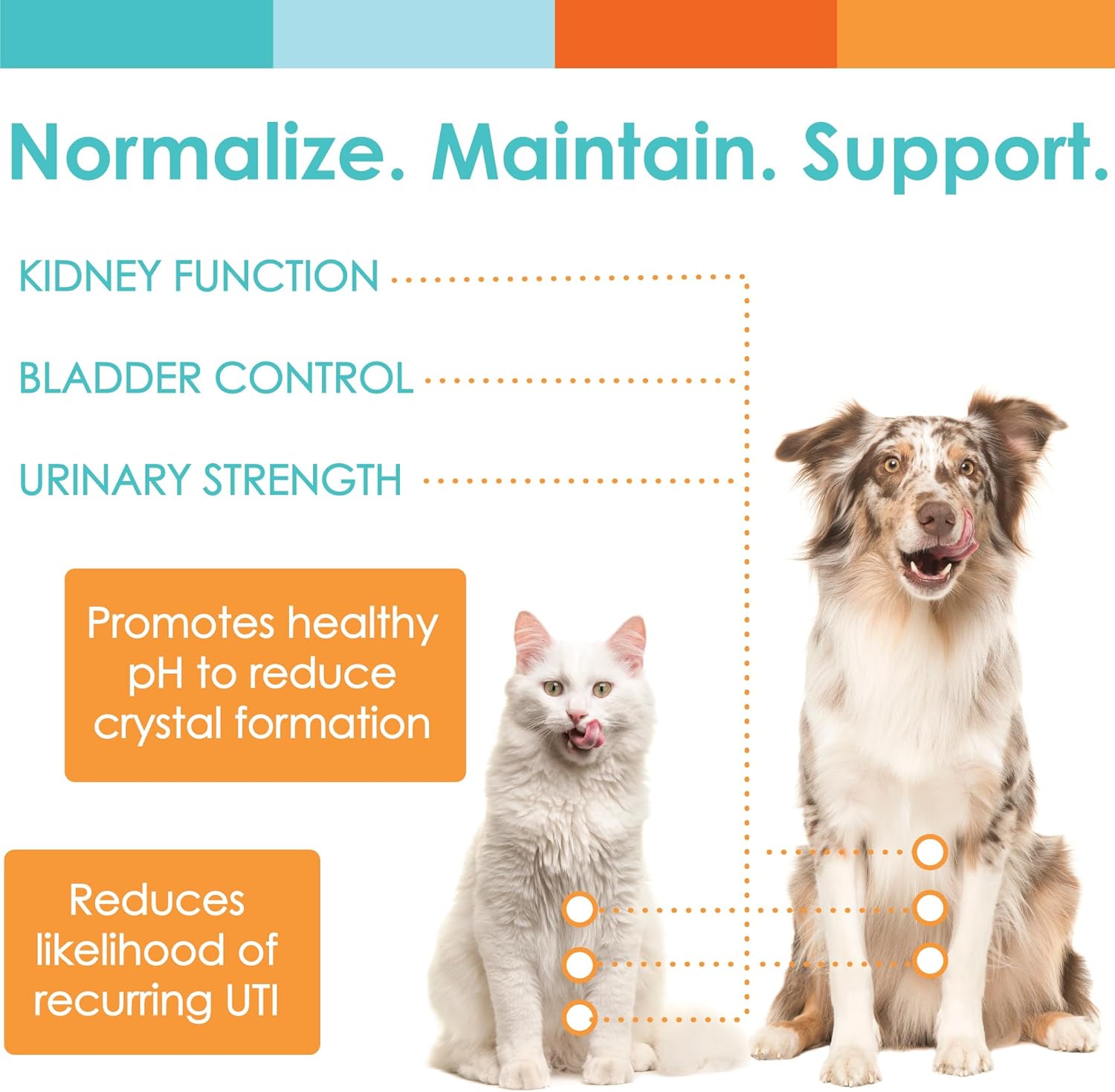 Normalize. Maintain. Support.

KIDNEY FUNCTION

BLADDER CONTROL

URINARY STRENGTH

Promotes healthy pH to reduce crystal formation

Reduces likelihood of recurring UTI